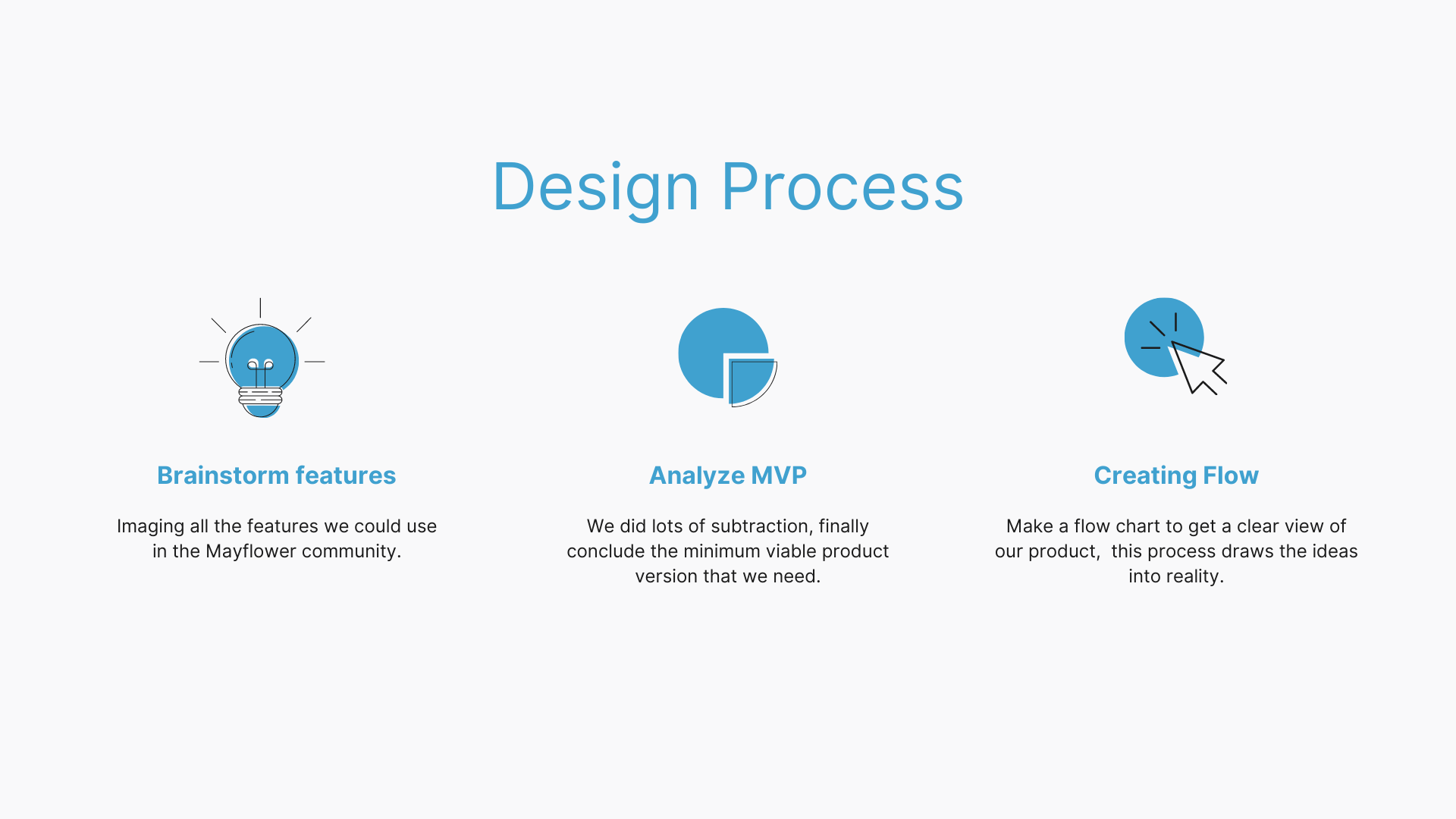 Design Process

Brainstorm features

Imaging all the features we could use in the Mayflower community.

Analyze MVP

We did lots of subtraction, finally conclude the minimum viable product version that we need.

Creating Flow

Make a flow chart to get a clear view of our product,  this process draws the ideas into reality.